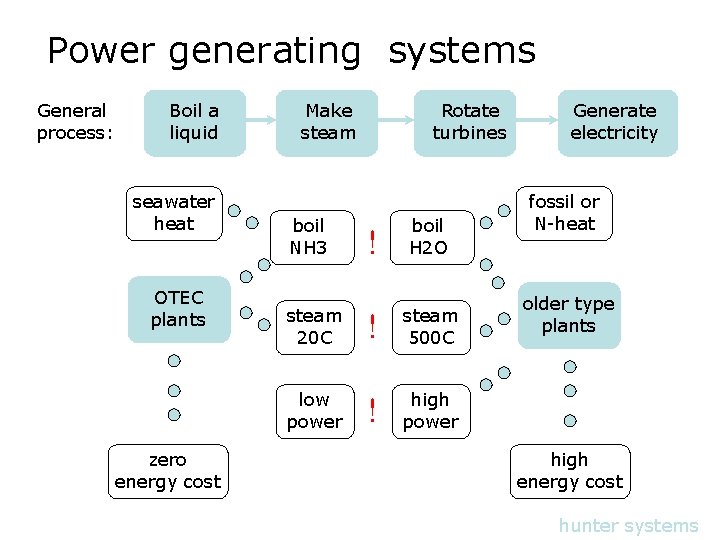 Power generating systems

General process:

Boil a liquid

Make steam

Rotate turbines

Generate electricity

seawater heat

boil NH3

!

boil H2O

fossil or N-heat

OTEC plants

steam 20C

!

steam 500C

older type plants

low power

!

high power

zero energy cost

high energy cost

hunter systems